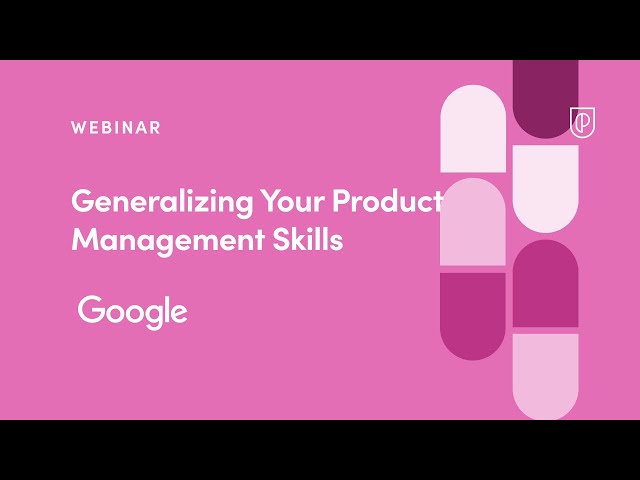 WEBINAR

Generalizing Your Product Management Skills

Google